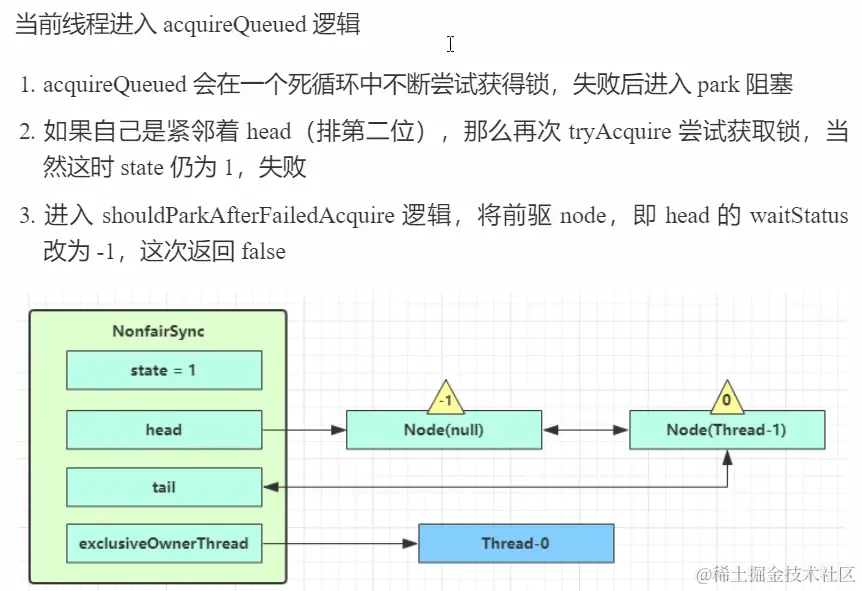 当前线程进入 acquireQueued 逻辑

1. acquireQueued 会在一个死循环中不断尝试获得锁，失败后进入 park 阻塞
2. 如果自己是紧邻着 head（排第二位），那么再次 tryAcquire 尝试获取锁，当然这时 state 仍为 1，失败
3. 进入 shouldParkAfterFailedAcquire 逻辑，将前驱 node，即 head 的 waitStatus 改为 -1，这次返回 false

NonfairSync
state = 1
head
tail
exclusiveOwnerThread
-1
Node(null)
0
Node(Thread-1)
Thread-0

@稀土掘金技术社区